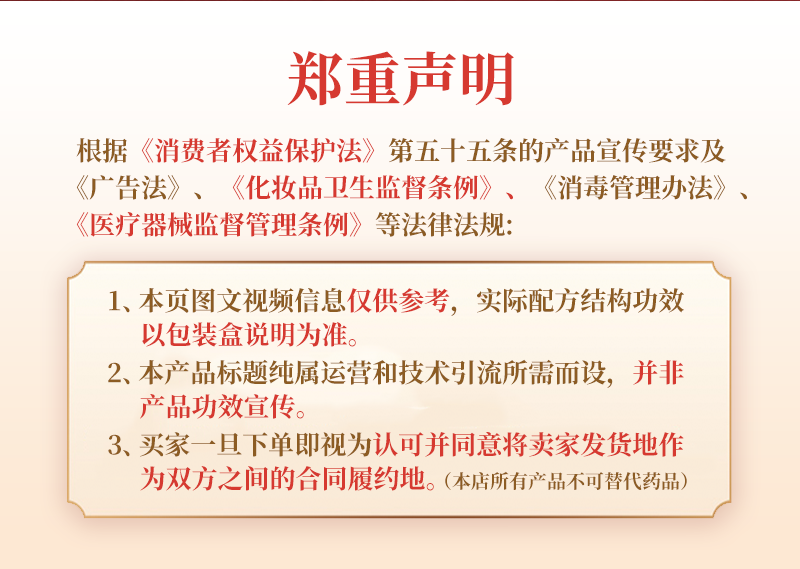 郑重声明

根据《消费者权益保护法》第五十五条的产品宣传要求及《广告法》、《化妆品卫生监督条例》、《消毒管理办法》、《医疗器械监督管理条例》等法律法规:

1、本页图文视频信息仅供参考，实际配方结构功效以包装盒说明为准。

2、本产品标题纯属运营和技术引流所需而设，并非产品功效宣传。

3、买家一旦下单即视为认可并同意将卖家发货地作为双方之间的合同履约地。(本店所有产品不可替代药品)